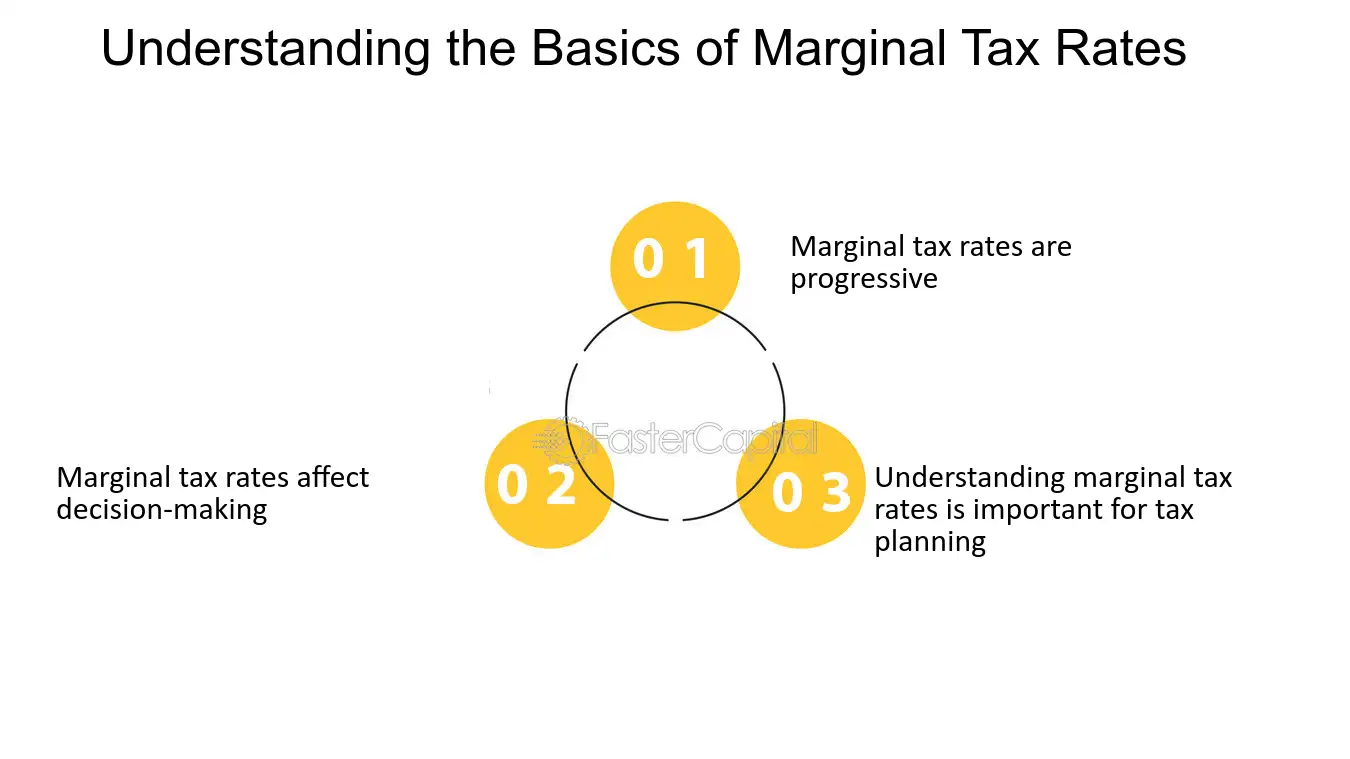 Understanding the Basics of Marginal Tax Rates

0 1

Marginal tax rates are progressive

0 2

Marginal tax rates affect decision-making

0 3

Understanding marginal tax rates is important for tax planning

FasterCapital